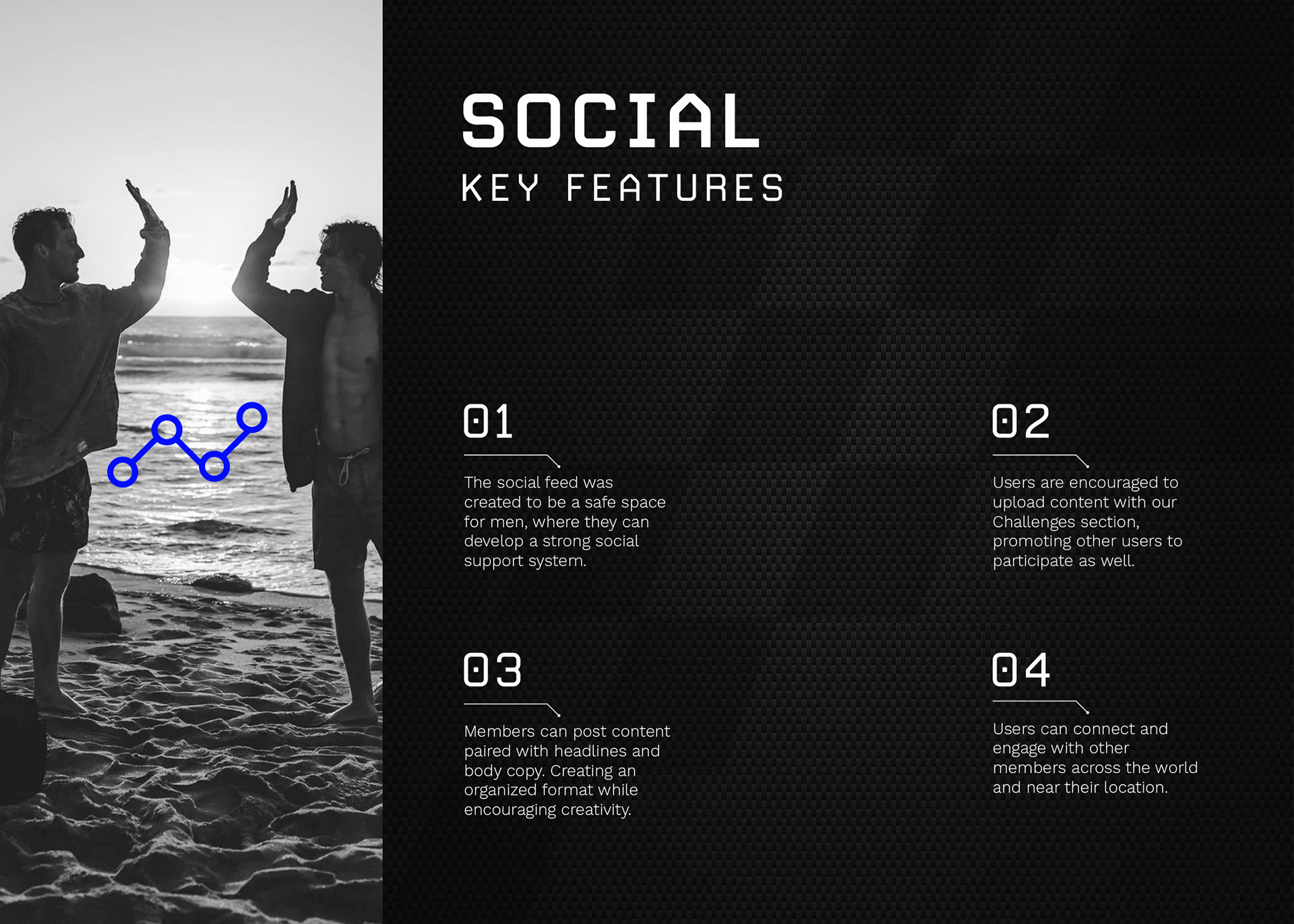 SOCIAL
KEY FEATURES

01

The social feed was created to be a safe space for men, where they can develop a strong social support system.

02

Users are encouraged to upload content with our Challenges section, promoting other users to participate as well.

03

Members can post content paired with headlines and body copy. Creating an organized format while encouraging creativity.

04

Users can connect and engage with other members across the world and near their location.